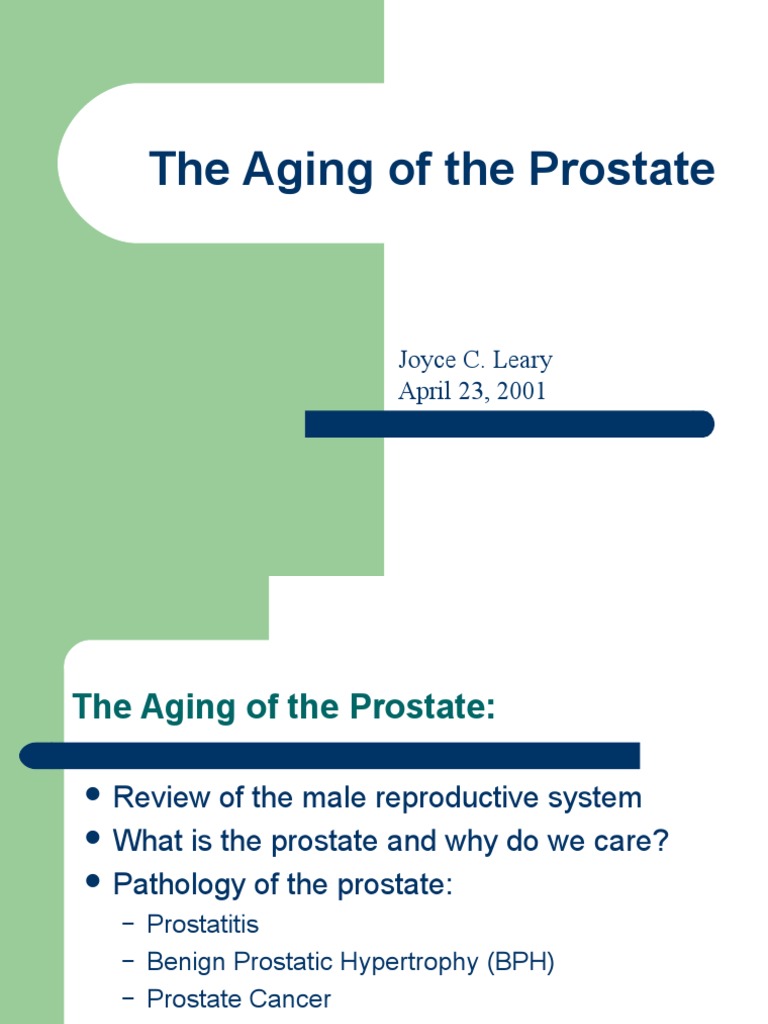 The Aging of the Prostate

Joyce C. Leary
April 23, 2001

The Aging of the Prostate:

- Review of the male reproductive system
- What is the prostate and why do we care?
- Pathology of the prostate:
  - Prostatitis
  - Benign Prostatic Hypertrophy (BPH)
  - Prostate Cancer